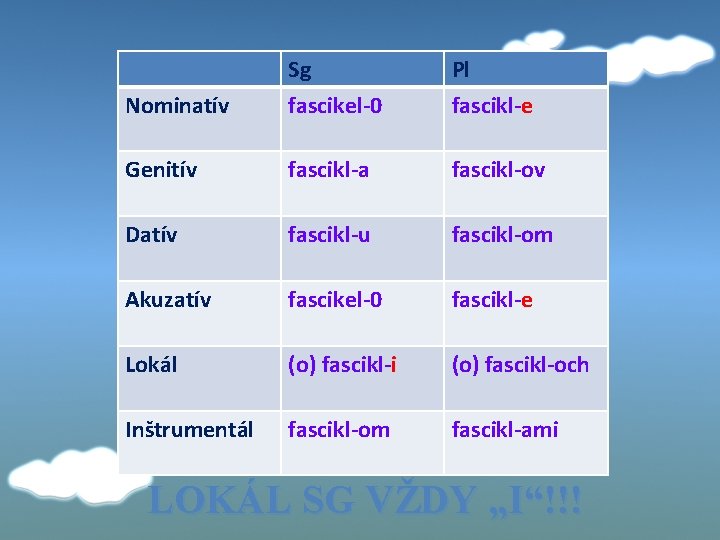 | | Sg | Pl |
|---|---|---|
| Nominatív | fascikel-0 | fascikl-e |
| Genitív | fascikl-a | fascikl-ov |
| Datív | fascikl-u | fascikl-om |
| Akuzatív | fascikel-0 | fascikl-e |
| Lokál | (o) fascikl-i | (o) fascikl-och |
| Inštrumentál | fascikl-om | fascikl-ami |

LOKÁL SG VŽDY „I“!!!